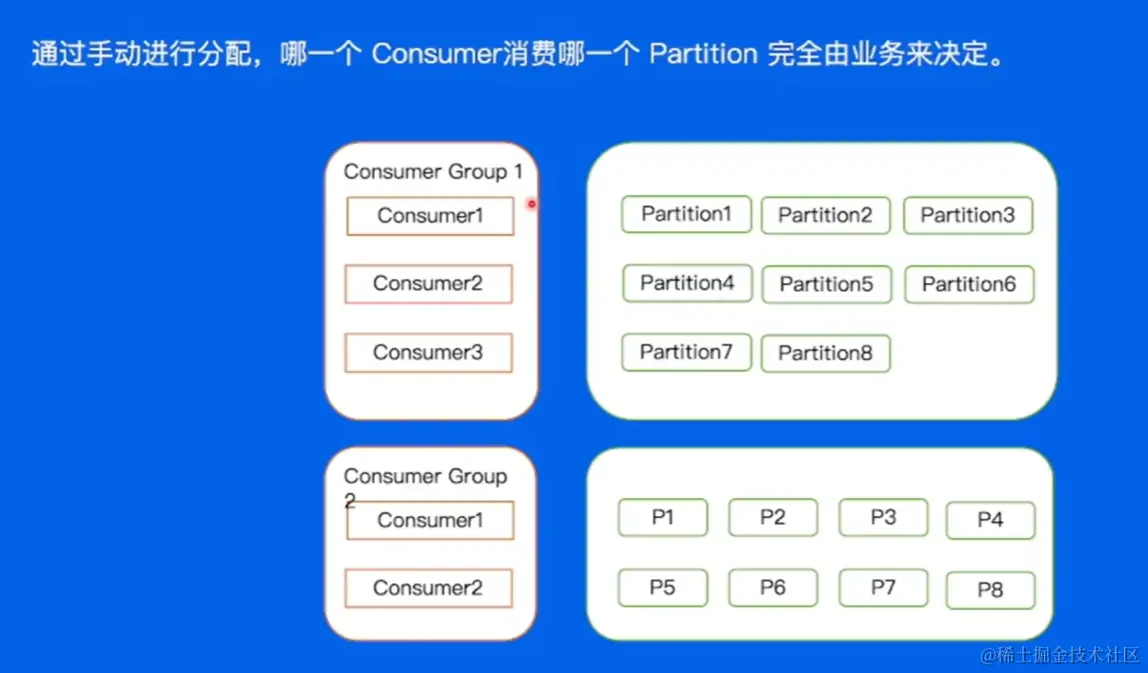 通过手动进行分配，哪一个 Consumer消费哪一个 Partition 完全由业务来决定。

Consumer Group 1

Consumer1

Consumer2

Consumer3

Partition1 Partition2 Partition3

Partition4 Partition5 Partition6

Partition7 Partition8

Consumer Group 2

Consumer1

Consumer2

P1 P2 P3 P4

P5 P6 P7 P8

@稀土掘金技术社区